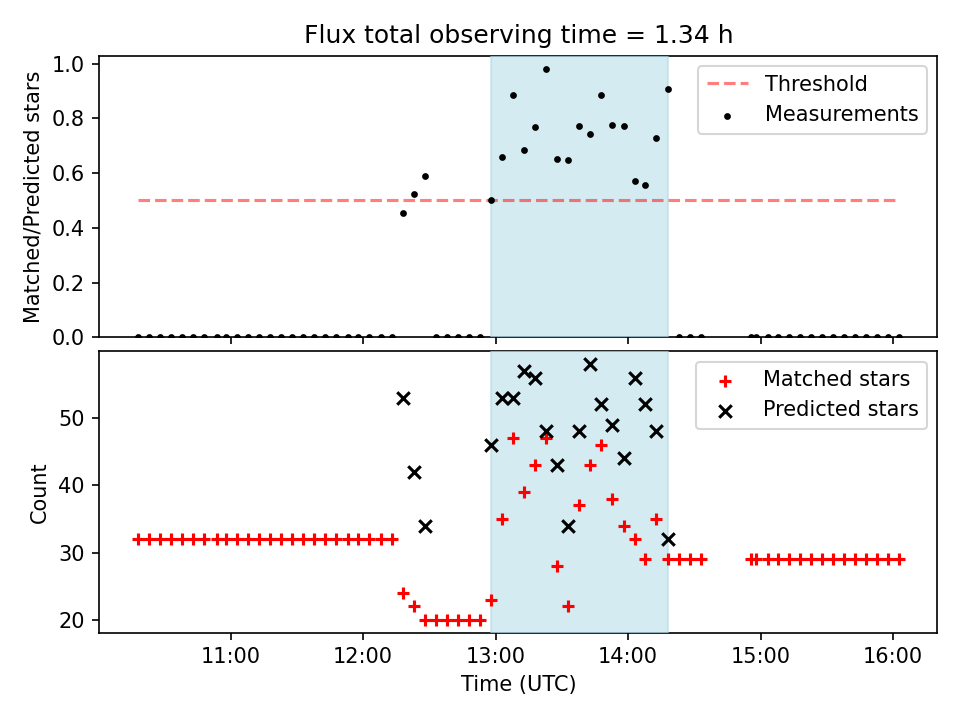 Flux total observing time = 1.34 h

Matched/Predicted stars

1.0
0.8
0.6
0.4
0.2
0.0

Threshold
Measurements

Count

50
40
30
20

Matched stars
Predicted stars

11:00
12:00
13:00
14:00
15:00
16:00

Time (UTC)